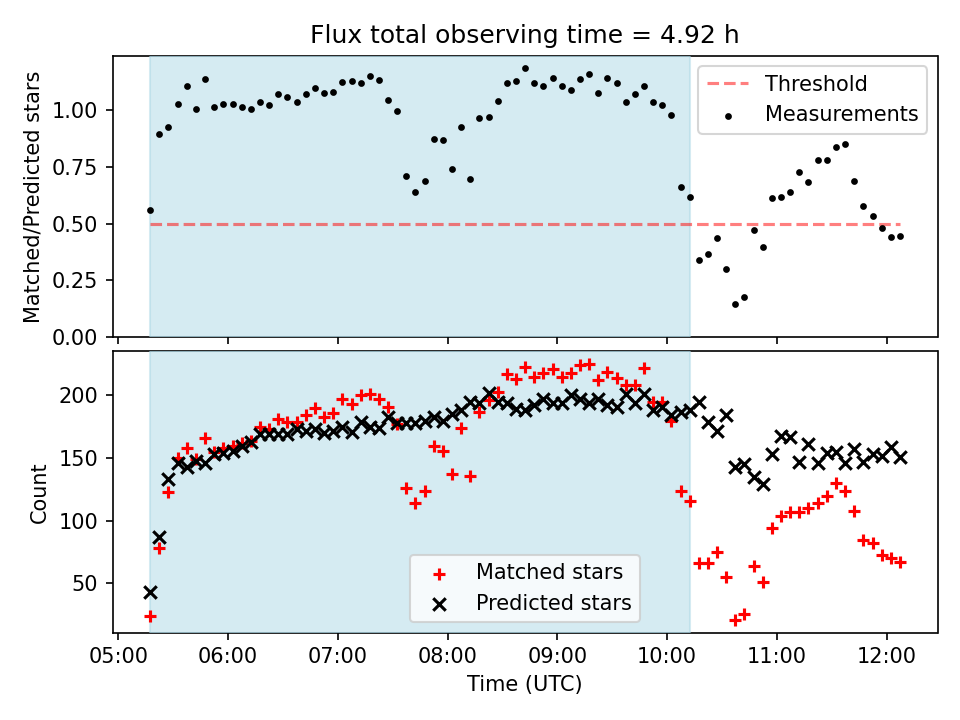 Flux total observing time = 4.92 h

Matched/Predicted stars

1.00
0.75
0.50
0.25
0.00

Threshold
Measurements

Count

200
150
100
50

Matched stars
Predicted stars

05:00 06:00 07:00 08:00 09:00 10:00 11:00 12:00

Time (UTC)